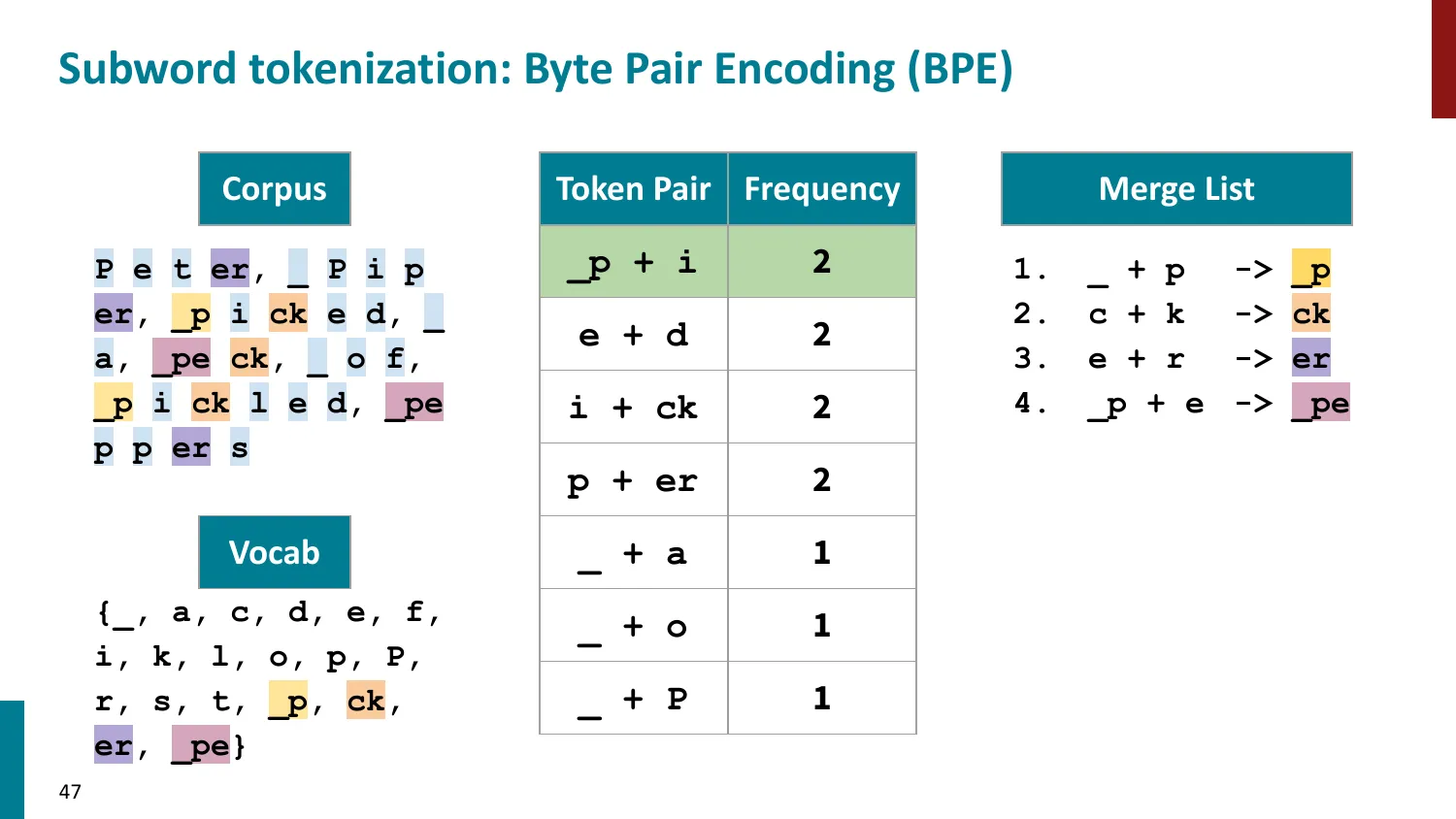 Subword tokenization: Byte Pair Encoding (BPE)

Corpus

P e t er, _ P i p er, _p i ck e d, _ a, _pe ck, _ o f, _p i ck l e d, _pe p p er s

Vocab

{_, a, c, d, e, f, i, k, l, o, p, P, r, s, t, _p, ck, er, _pe}

| Token Pair | Frequency |
|---|---|
| _p + i | 2 |
| e + d | 2 |
| i + ck | 2 |
| p + er | 2 |
| _ + a | 1 |
| _ + o | 1 |
| _ + P | 1 |

Merge List

1. _ + p -> _p
2. c + k -> ck
3. e + r -> er
4. _p + e -> _pe

47